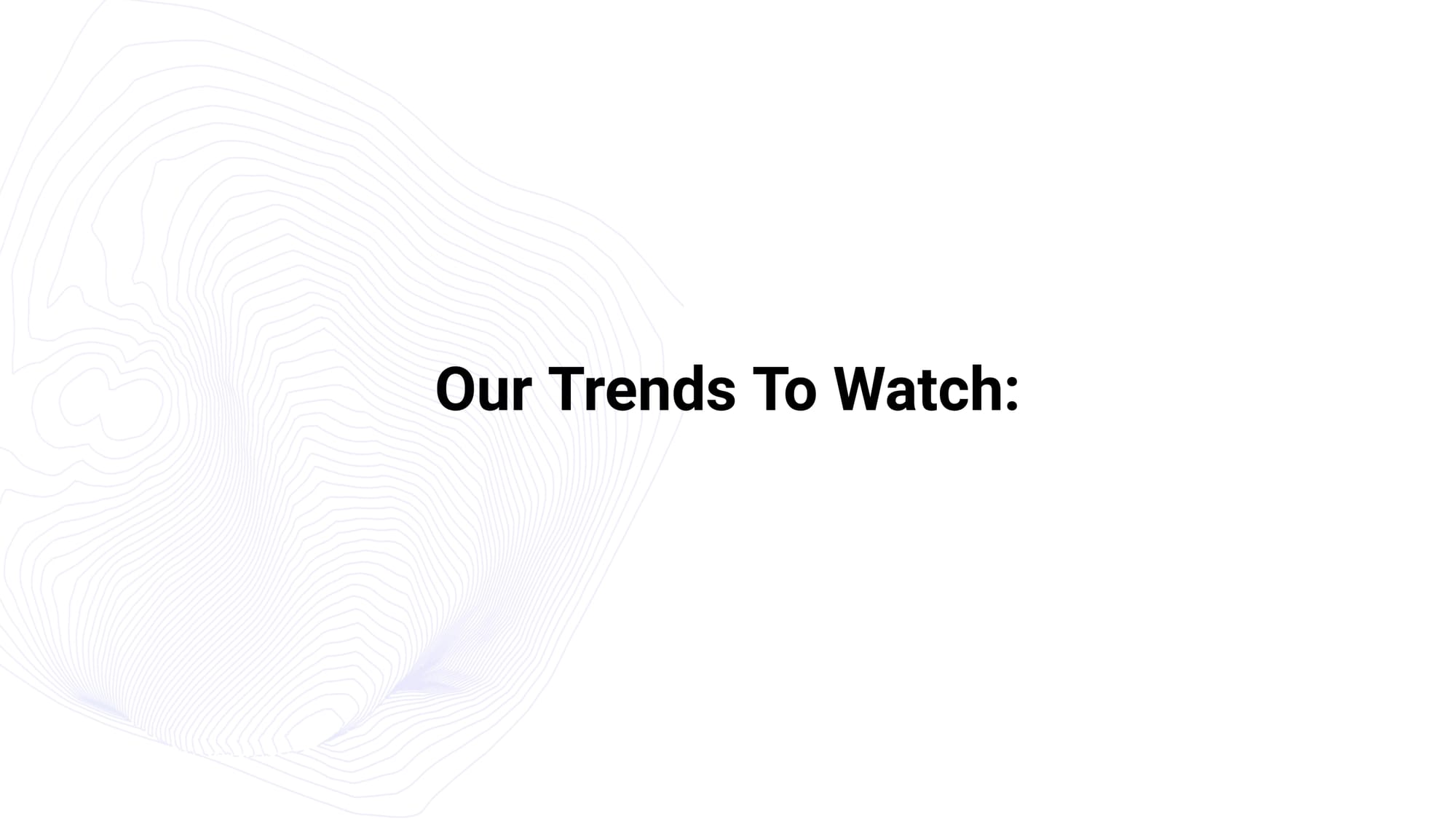 Our Trends To Watch: